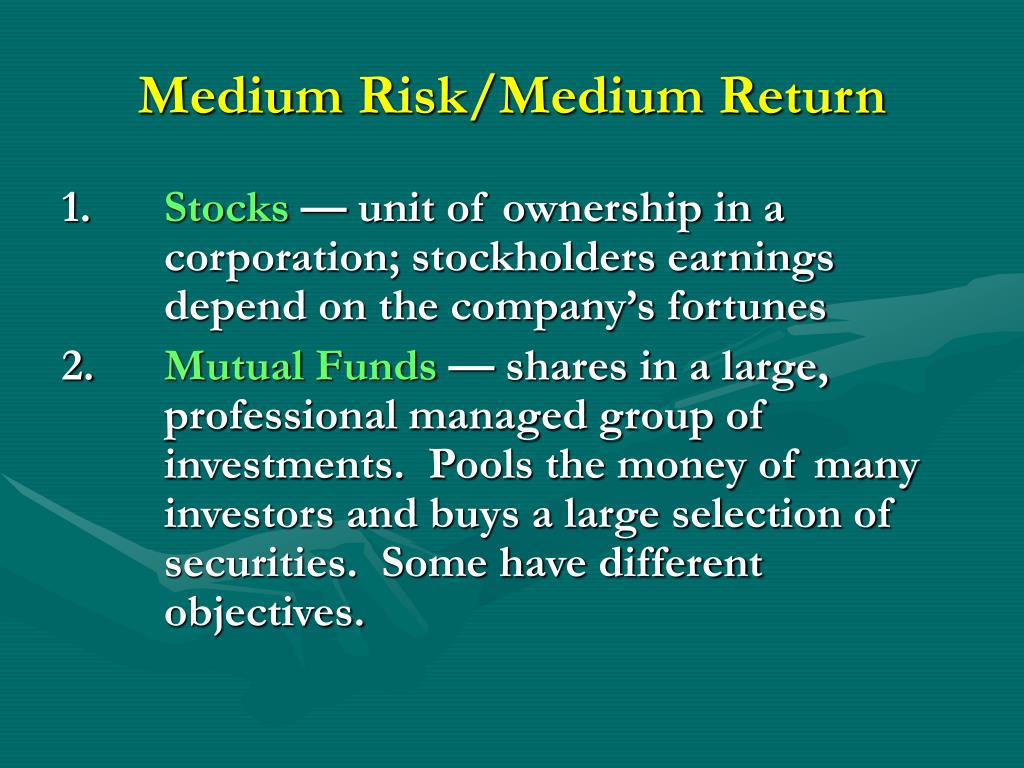 Medium Risk/Medium Return

1. Stocks — unit of ownership in a corporation; stockholders earnings depend on the company's fortunes

2. Mutual Funds — shares in a large, professional managed group of investments. Pools the money of many investors and buys a large selection of securities. Some have different objectives.